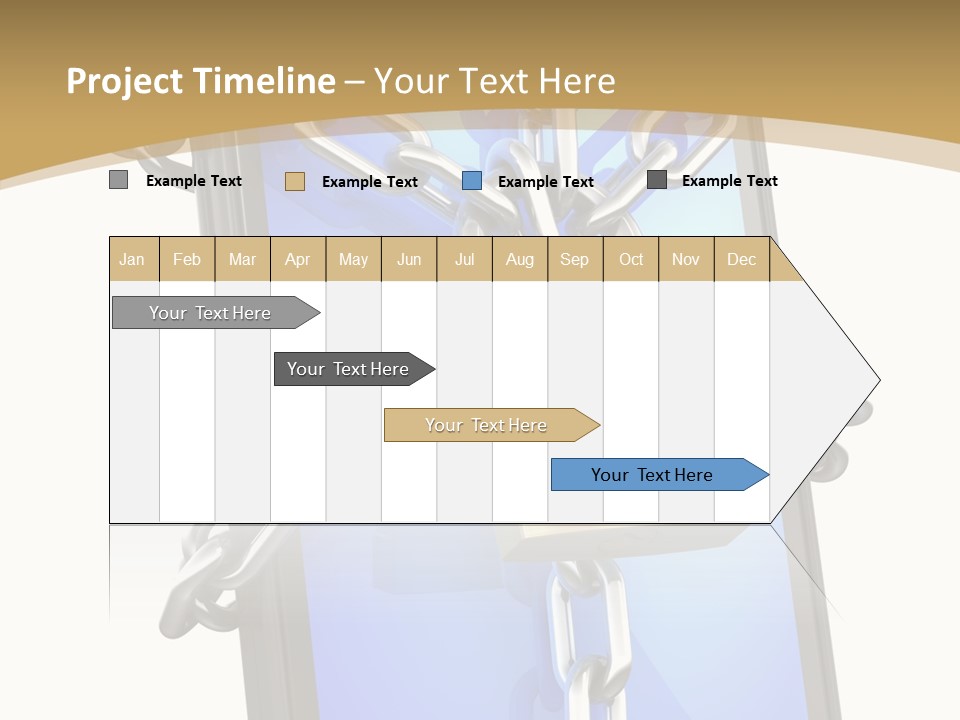 Project Timeline – Your Text Here

Example Text
Example Text
Example Text
Example Text

| Jan | Feb | Mar | Apr | May | Jun | Jul | Aug | Sep | Oct | Nov | Dec |
|---|---|---|---|---|---|---|---|---|---|---|---|

Your Text Here
Your Text Here
Your Text Here
Your Text Here